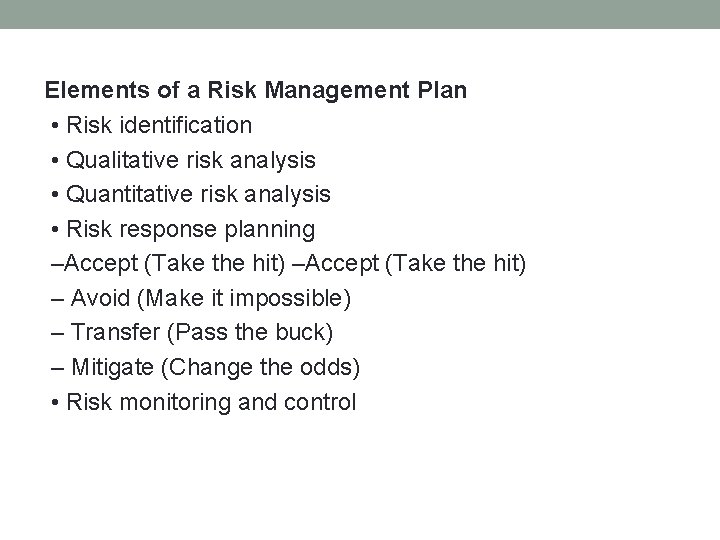 Elements of a Risk Management Plan
• Risk identification
• Qualitative risk analysis
• Quantitative risk analysis
• Risk response planning
–Accept (Take the hit) –Accept (Take the hit)
– Avoid (Make it impossible)
– Transfer (Pass the buck)
– Mitigate (Change the odds)
• Risk monitoring and control